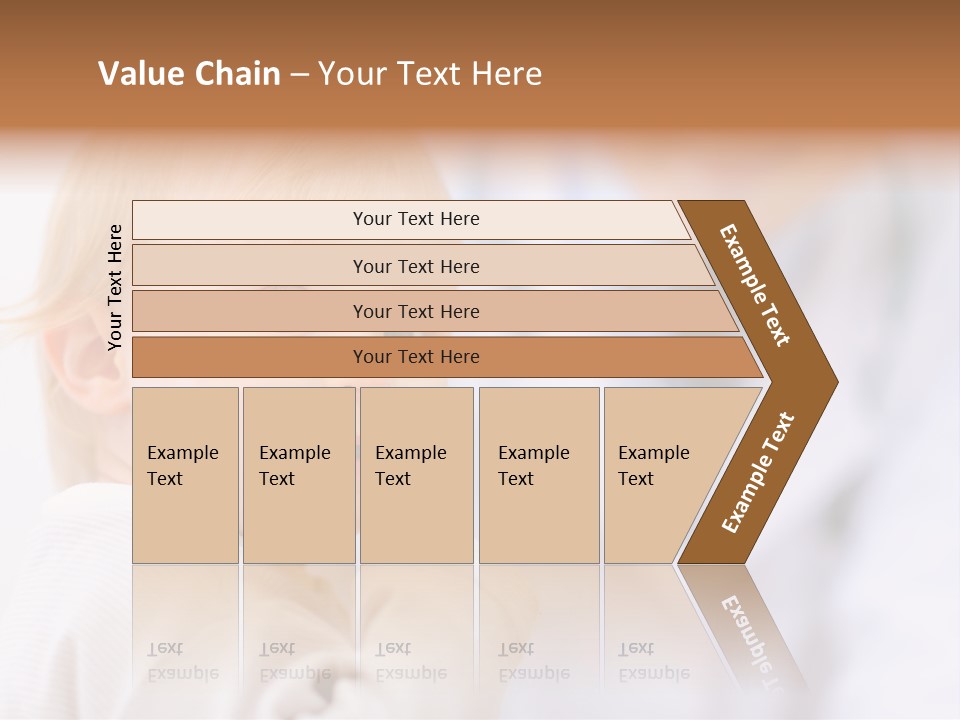 Value Chain – Your Text Here

Your Text Here

Your Text Here

Your Text Here

Your Text Here

Your Text Here

Example Text

Example Text

Example Text

Example Text

Example Text

Example Text

Example Text